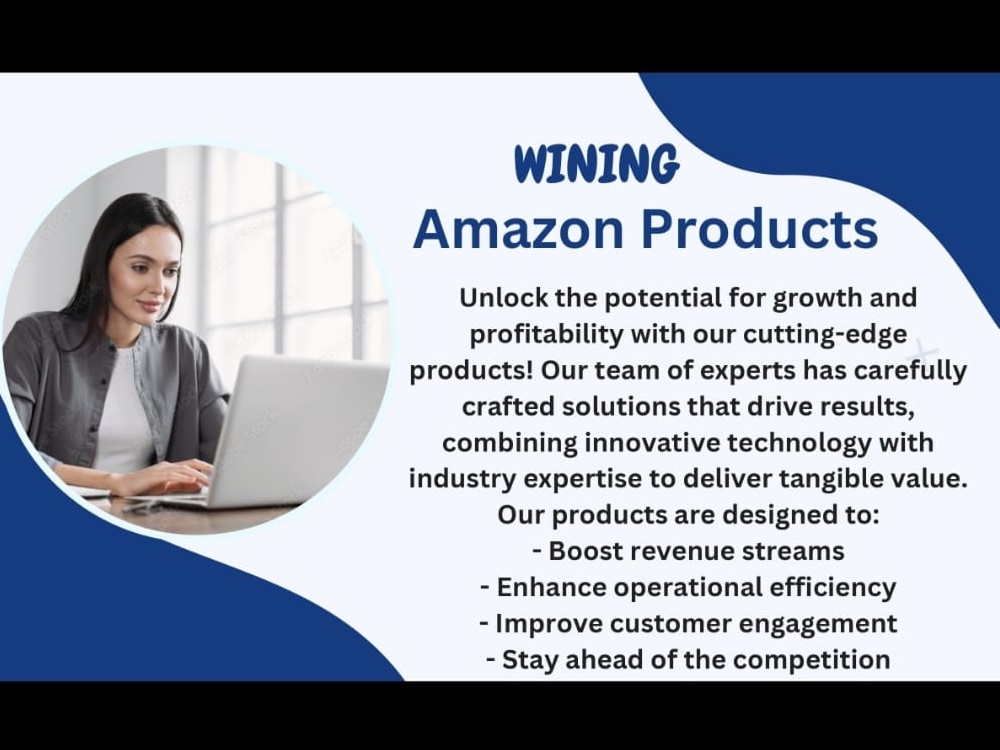 WINING
Amazon Products

Unlock the potential for growth and profitability with our cutting-edge products! Our team of experts has carefully crafted solutions that drive results, combining innovative technology with industry expertise to deliver tangible value. Our products are designed to:

- Boost revenue streams
- Enhance operational efficiency
- Improve customer engagement
- Stay ahead of the competition